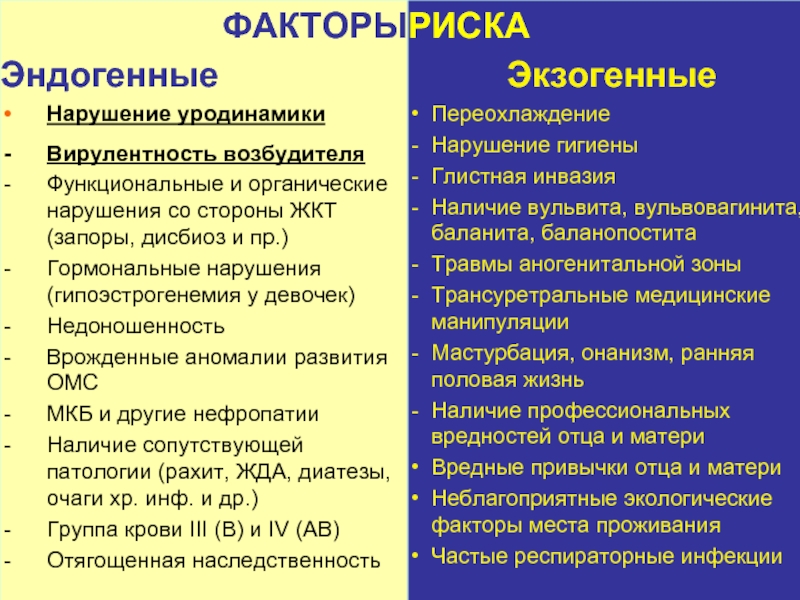 ФАКТОРЫ РИСКА

Эндогенные

• Нарушение уродинамики
- Вирулентность возбудителя
- Функциональные и органические нарушения со стороны ЖКТ (запоры, дисбиоз и пр.)
- Гормональные нарушения (гипоэстрогенемия у девочек)
- Недоношенность
- Врожденные аномалии развития ОМС
- МКБ и другие нефропатии
- Наличие сопутствующей патологии (рахит, ЖДА, диатезы, очаги хр. инф. и др.)
- Группа крови III (B) и IV (AB)
- Отягощенная наследственность

Экзогенные

• Переохлаждение
- Нарушение гигиены
- Глистная инвазия
- Наличие вульвита, вульвовагинита, баланита, баланопостита
- Травмы аногенитальной зоны
- Трансуретральные медицинские манипуляции
- Мастурбация, онанизм, ранняя половая жизнь
- Наличие профессиональных вредностей отца и матери
• Вредные привычки отца и матери
• Неблагоприятные экологические факторы места проживания
• Частые респираторные инфекции